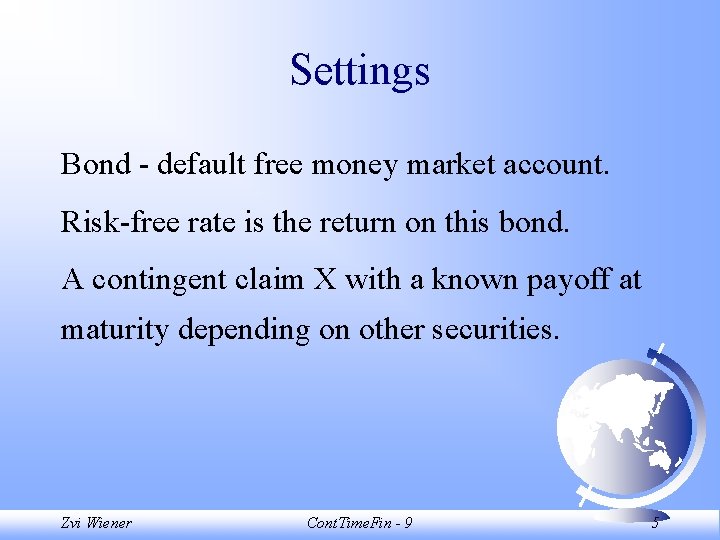 Settings

Bond - default free money market account.

Risk-free rate is the return on this bond.

A contingent claim X with a known payoff at maturity depending on other securities.

Zvi Wiener

ContTimeFin - 9

5